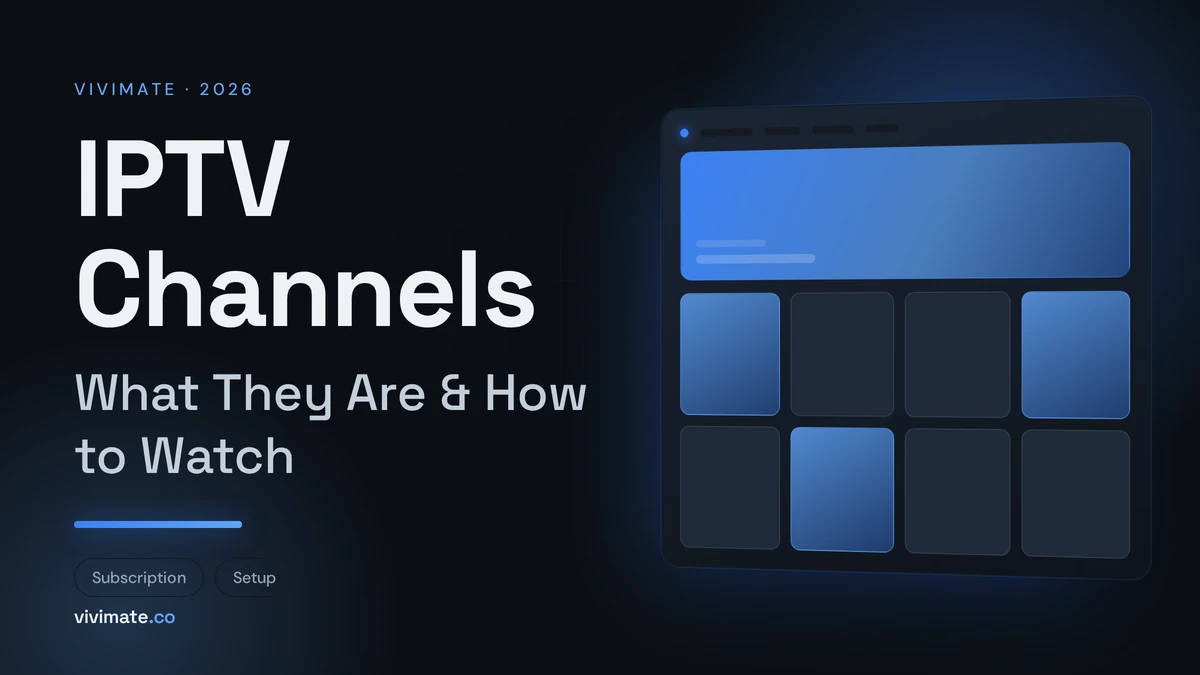 VIVIMATE · 2026

IPTV Channels

What They Are & How to Watch

Subscription

Setup

vivimate.co